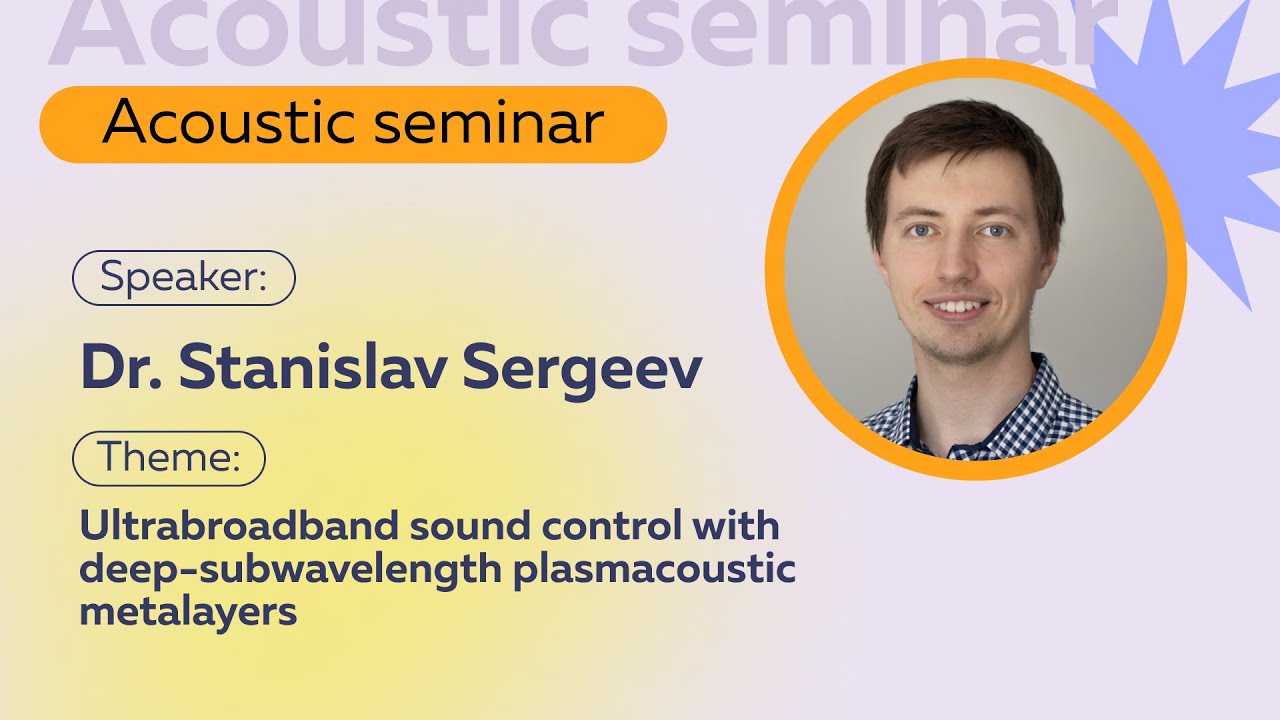 Acoustic seminar

Acoustic seminar

Speaker:

Dr. Stanislav Sergeev

Theme:

Ultrabroadband sound control with deep-subwavelength plasmacoustic metalayers